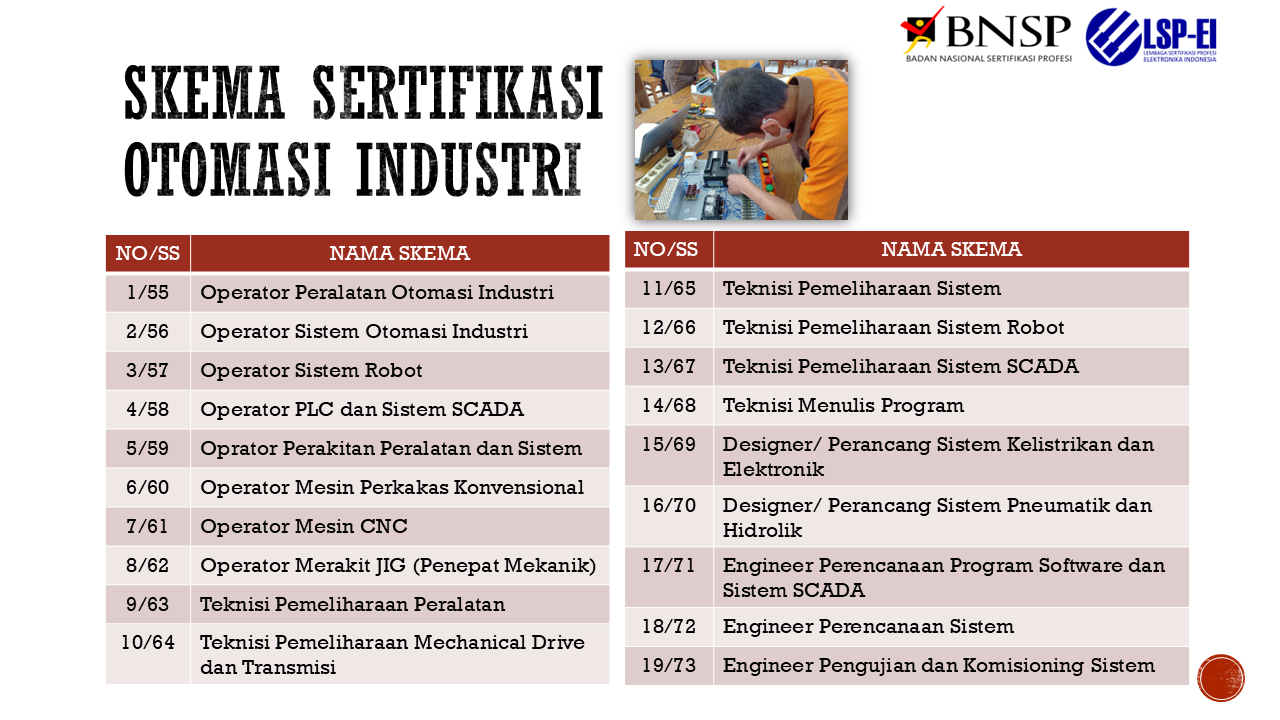 BNSP
BADAN NASIONAL SERTIFIKASI PROFESI

LSP-EI
LEMBAGA SERTIFIKASI PROFESI ELEKTRONIKA INDONESIA

SKEMA SERTIFIKASI OTOMASI INDUSTRI

| NO/SS | NAMA SKEMA |
|---|---|
| 1/55 | Operator Peralatan Otomasi Industri |
| 2/56 | Operator Sistem Otomasi Industri |
| 3/57 | Operator Sistem Robot |
| 4/58 | Operator PLC dan Sistem SCADA |
| 5/59 | Oprator Perakitan Peralatan dan Sistem |
| 6/60 | Operator Mesin Perkakas Konvensional |
| 7/61 | Operator Mesin CNC |
| 8/62 | Operator Merakit JIG (Penepat Mekanik) |
| 9/63 | Teknisi Pemeliharaan Peralatan |
| 10/64 | Teknisi Pemeliharaan Mechanical Drive dan Transmisi |

| NO/SS | NAMA SKEMA |
|---|---|
| 11/65 | Teknisi Pemeliharaan Sistem |
| 12/66 | Teknisi Pemeliharaan Sistem Robot |
| 13/67 | Teknisi Pemeliharaan Sistem SCADA |
| 14/68 | Teknisi Menulis Program |
| 15/69 | Designer/ Perancang Sistem Kelistrikan dan Elektronik |
| 16/70 | Designer/ Perancang Sistem Pneumatik dan Hidrolik |
| 17/71 | Engineer Perencanaan Program Software dan Sistem SCADA |
| 18/72 | Engineer Perencanaan Sistem |
| 19/73 | Engineer Pengujian dan Komisioning Sistem |